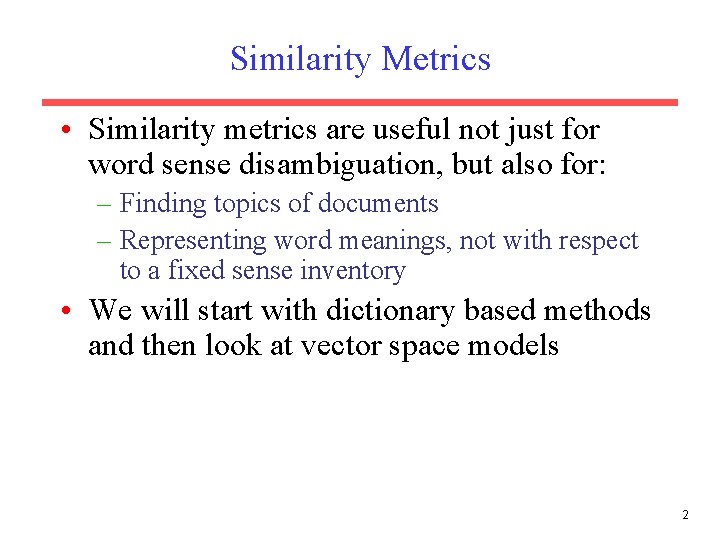 Similarity Metrics

• Similarity metrics are useful not just for word sense disambiguation, but also for:
– Finding topics of documents
– Representing word meanings, not with respect to a fixed sense inventory
• We will start with dictionary based methods and then look at vector space models

2